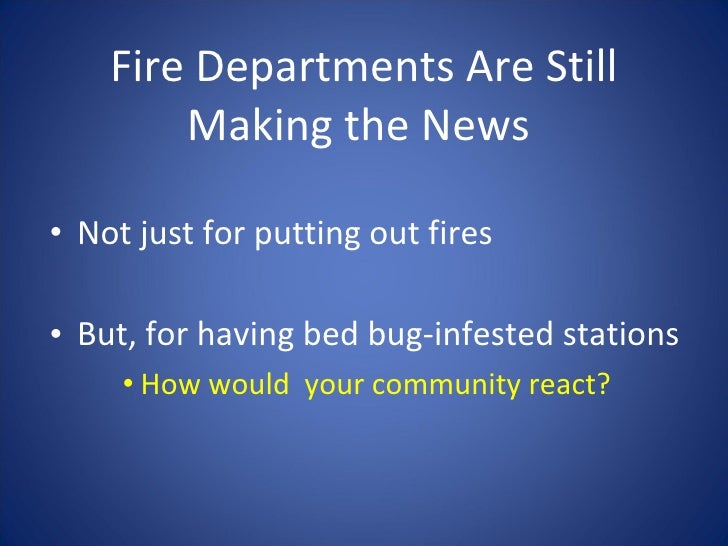 Fire Departments Are Still Making the News

• Not just for putting out fires

• But, for having bed bug-infested stations
  • How would  your community react?